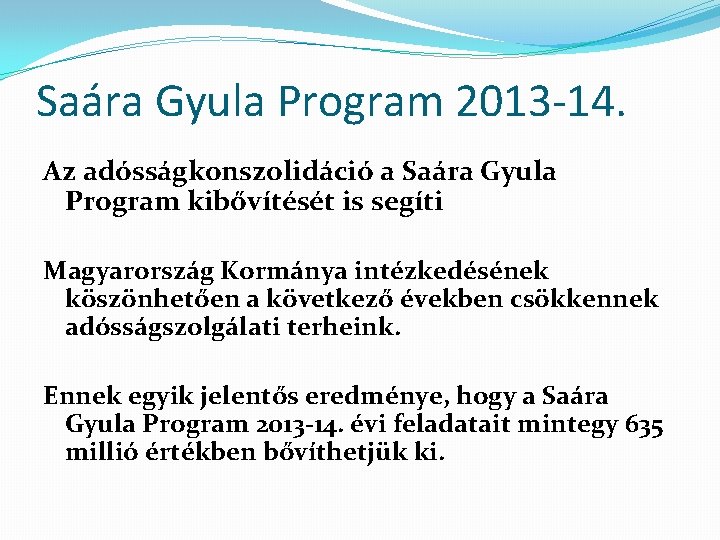 Saára Gyula Program 2013-14.

Az adósságkonszolidáció a Saára Gyula Program kibővítését is segíti

Magyarország Kormánya intézkedésének köszönhetően a következő években csökkennek adósságszolgálati terheink.

Ennek egyik jelentős eredménye, hogy a Saára Gyula Program 2013-14. évi feladatait mintegy 635 millió értékben bővíthetjük ki.